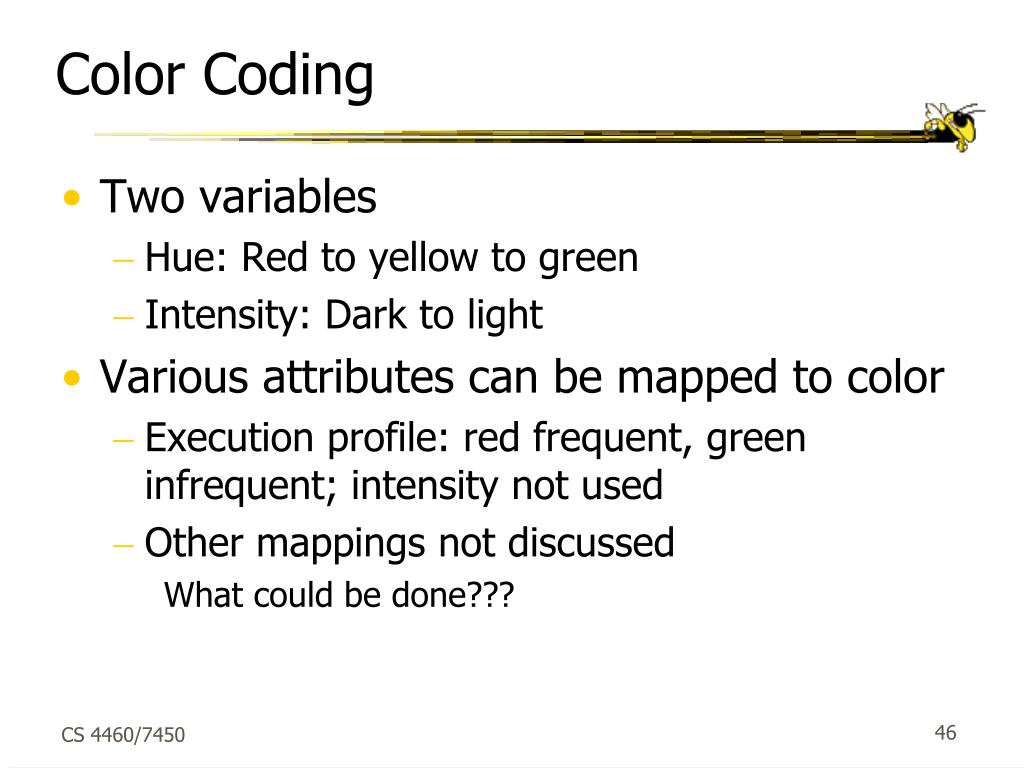 Color Coding

• Two variables
– Hue: Red to yellow to green
– Intensity: Dark to light
• Various attributes can be mapped to color
– Execution profile: red frequent, green infrequent; intensity not used
– Other mappings not discussed
What could be done???

CS 4460/7450

46